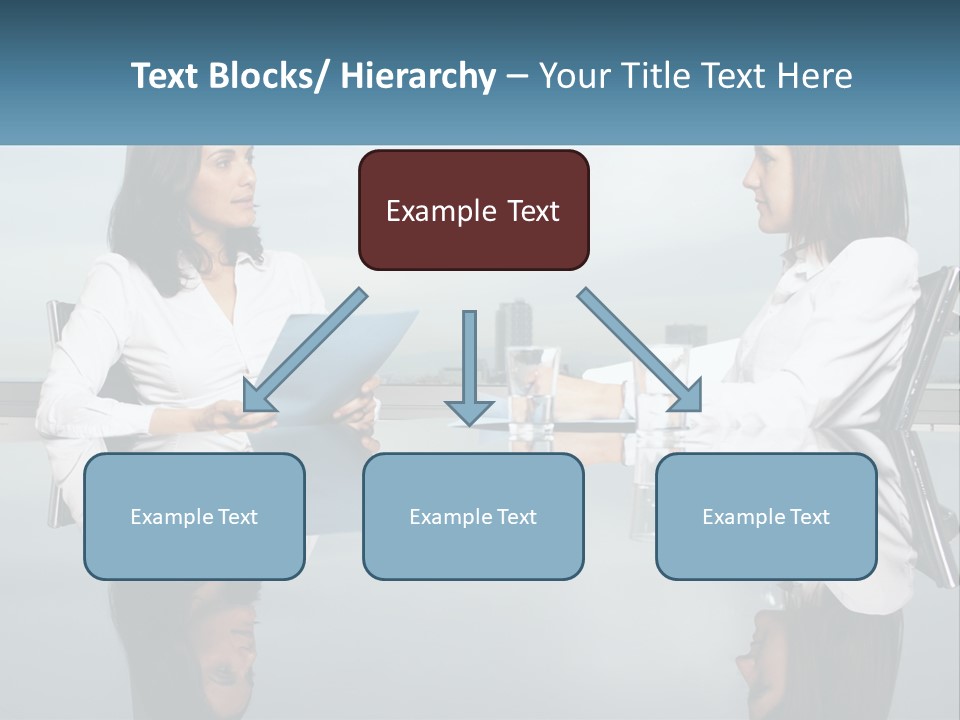 Text Blocks/ Hierarchy – Your Title Text Here

Example Text

Example Text

Example Text

Example Text